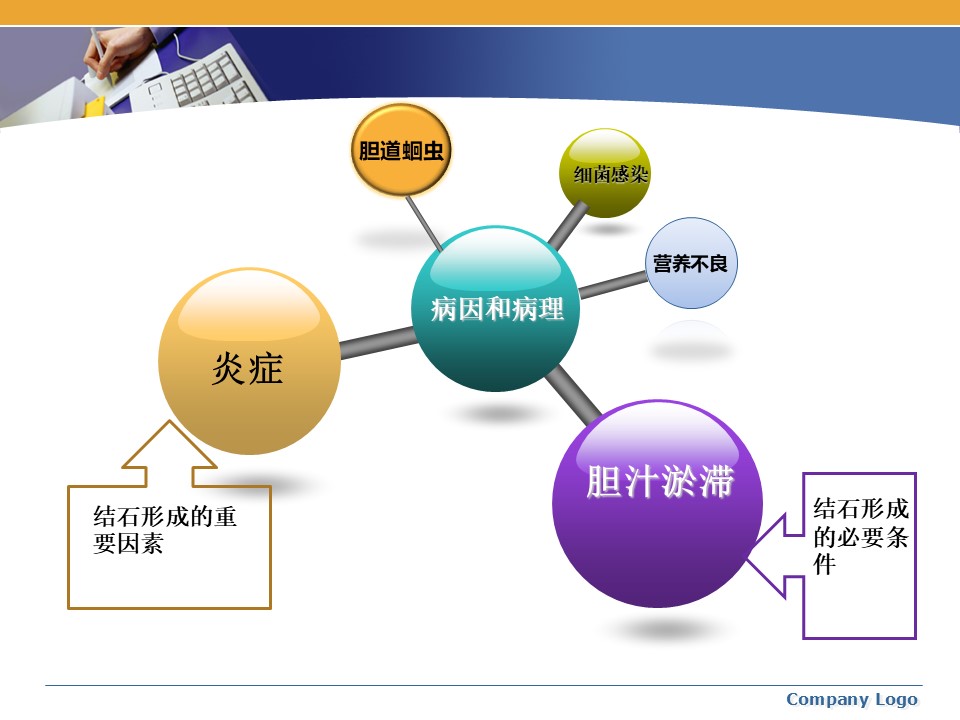 胆道蛔虫

细菌感染

营养不良

病因和病理

炎症

胆汁淤滞

结石形成的重要因素

结石形成的必要条件

Company Logo